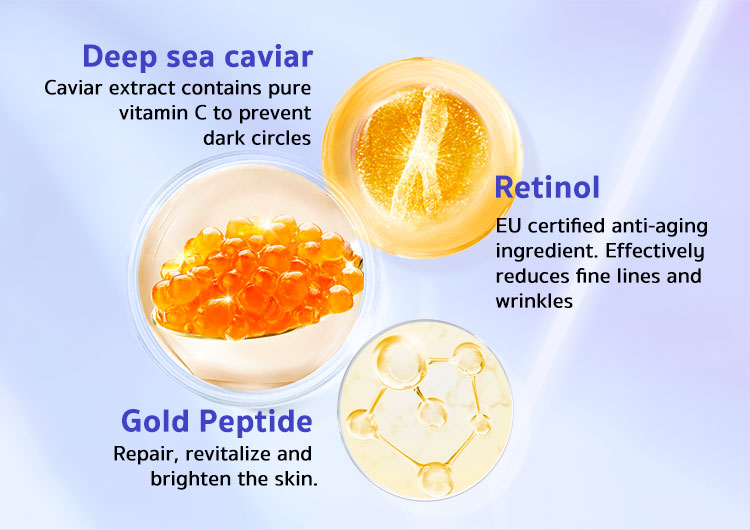 Deep sea caviar
Caviar extract contains pure vitamin C to prevent dark circles

Retinol
EU certified anti-aging ingredient. Effectively reduces fine lines and wrinkles

Gold Peptide
Repair, revitalize and brighten the skin.